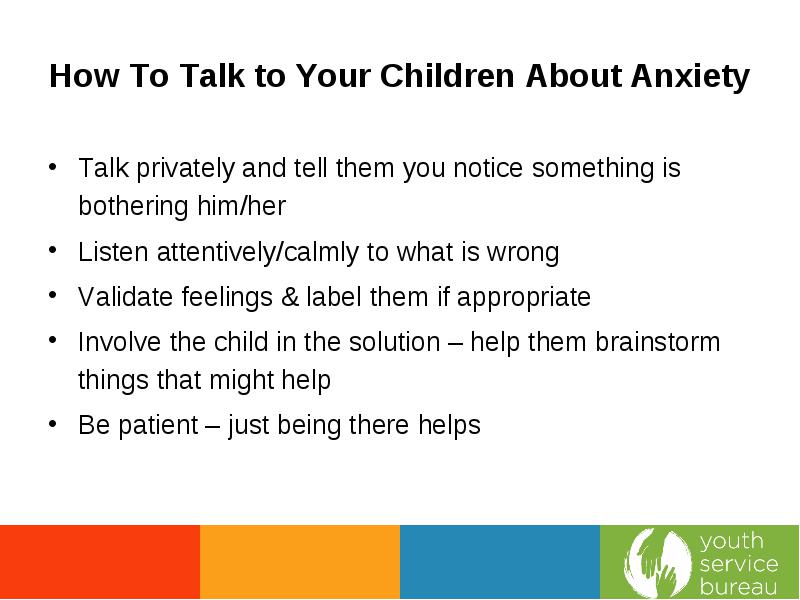 How To Talk to Your Children About Anxiety

• Talk privately and tell them you notice something is bothering him/her
• Listen attentively/calmly to what is wrong
• Validate feelings & label them if appropriate
• Involve the child in the solution – help them brainstorm things that might help
• Be patient – just being there helps

youth service bureau